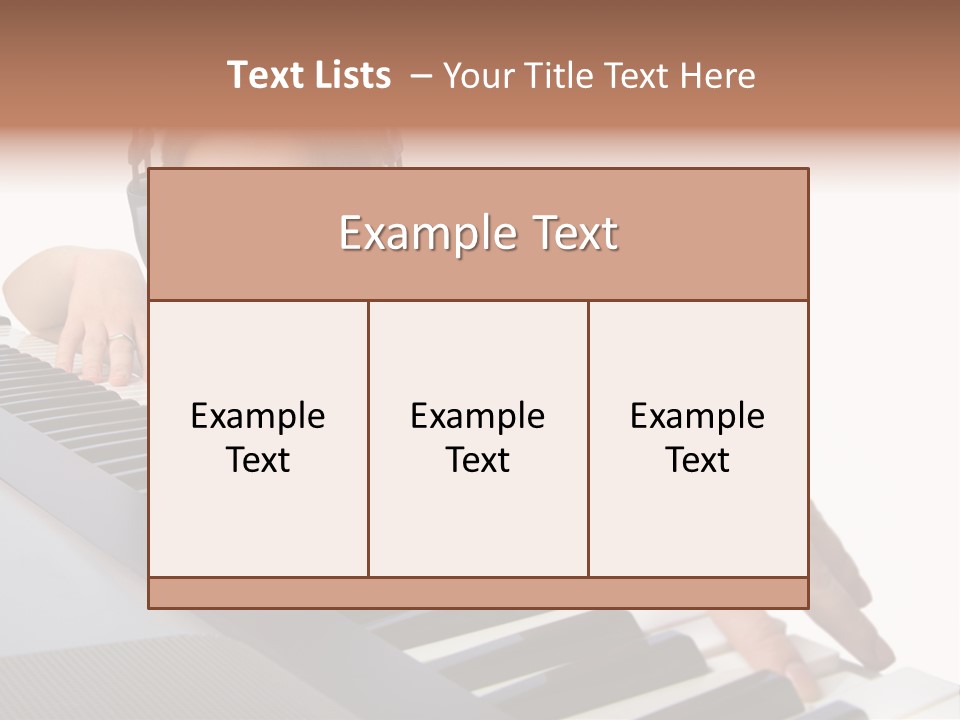 Text Lists – Your Title Text Here

Example Text

Example Text

Example Text

Example Text